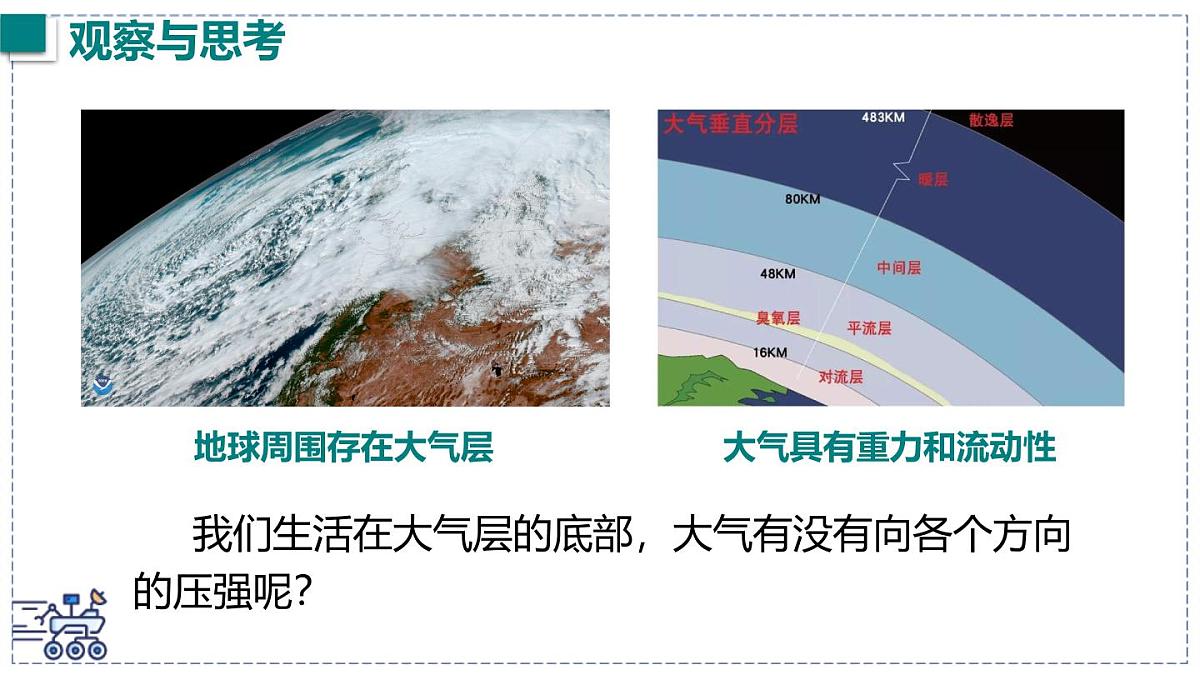 观察与思考

大气垂直分层

483KM

散逸层

暖层

80KM

中间层

48KM

臭氧层

平流层

16KM

对流层

地球周围存在大气层

大气具有重力和流动性

我们生活在大气层的底部，大气有没有向各个方向的压强呢？